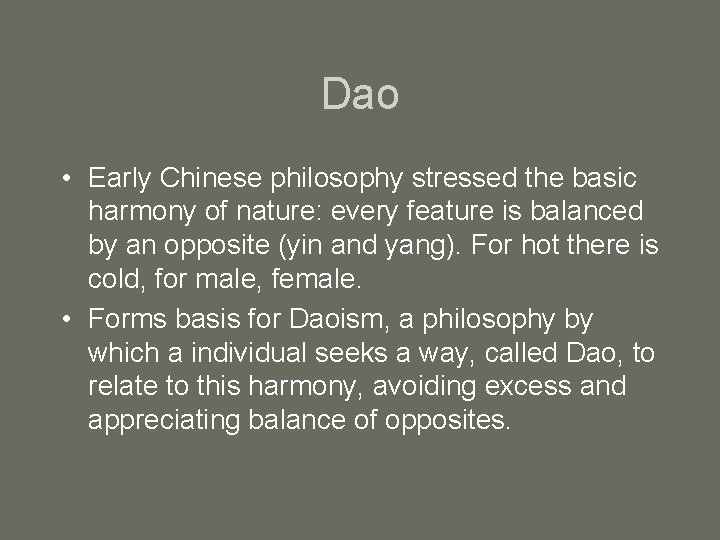 Dao

• Early Chinese philosophy stressed the basic harmony of nature: every feature is balanced by an opposite (yin and yang). For hot there is cold, for male, female.
• Forms basis for Daoism, a philosophy by which a individual seeks a way, called Dao, to relate to this harmony, avoiding excess and appreciating balance of opposites.